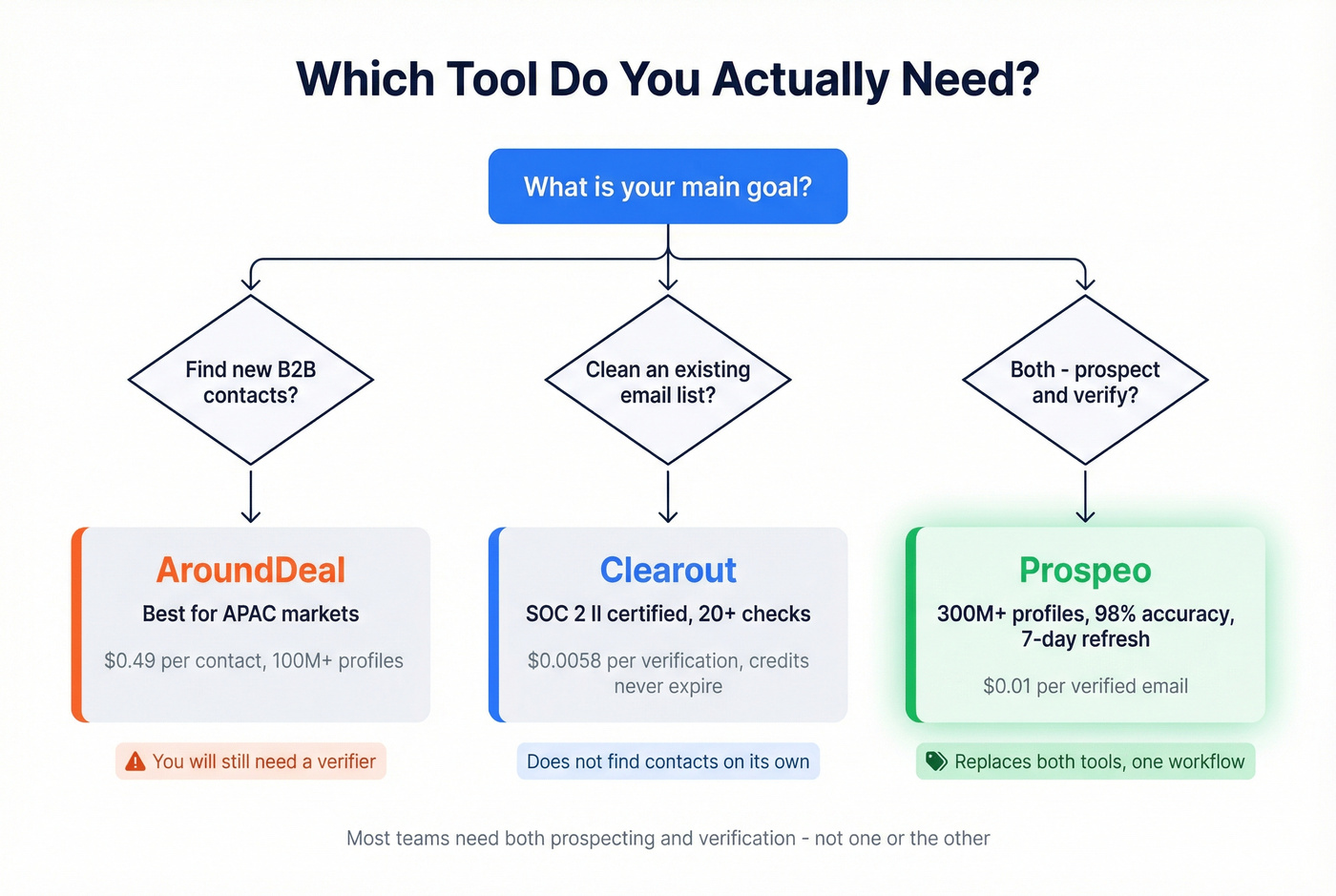 Which Tool Do You Actually Need?

What is your main goal?

Find new B2B contacts?

Clean an existing email list?

Both - prospect and verify?

AroundDeal
Best for APAC markets
$0.49 per contact, 100M+ profiles

You will still need a verifier

Clearout
SOC 2 II certified, 20+ checks
$0.0058 per verification, credits never expire

Does not find contacts on its own

Prospeo
300M+ profiles, 98% accuracy, 7-day refresh
$0.01 per verified email

Replaces both tools, one workflow

Most teams need both prospecting and verification - not one or the other